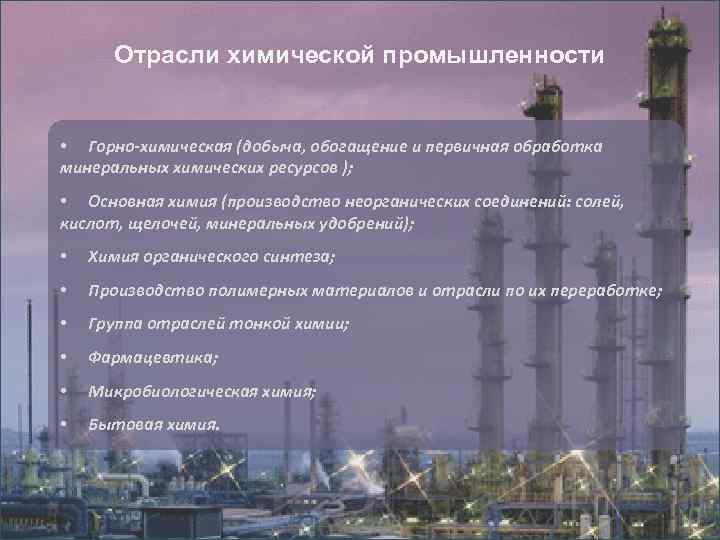 Отрасли химической промышленности

• Горно-химическая (добыча, обогащение и первичная обработка минеральных химических ресурсов );

• Основная химия (производство неорганических соединений: солей, кислот, щелочей, минеральных удобрений);

• Химия органического синтеза;

• Производство полимерных материалов и отрасли по их переработке;

• Группа отраслей тонкой химии;

• Фармацевтика;

• Микробиологическая химия;

• Бытовая химия.